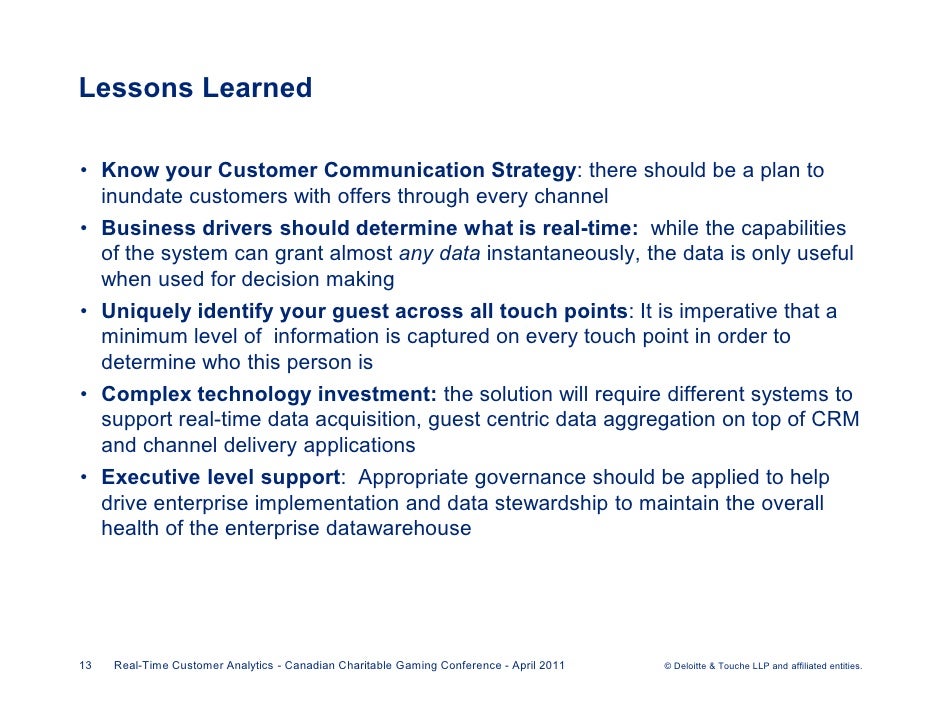 Lessons Learned

• Know your Customer Communication Strategy: there should be a plan to inundate customers with offers through every channel
• Business drivers should determine what is real-time: while the capabilities of the system can grant almost any data instantaneously, the data is only useful when used for decision making
• Uniquely identify your guest across all touch points: It is imperative that a minimum level of information is captured on every touch point in order to determine who this person is
• Complex technology investment: the solution will require different systems to support real-time data acquisition, guest centric data aggregation on top of CRM and channel delivery applications
• Executive level support: Appropriate governance should be applied to help drive enterprise implementation and data stewardship to maintain the overall health of the enterprise datawarehouse

13 Real-Time Customer Analytics - Canadian Charitable Gaming Conference - April 2011 © Deloitte & Touche LLP and affiliated entities.